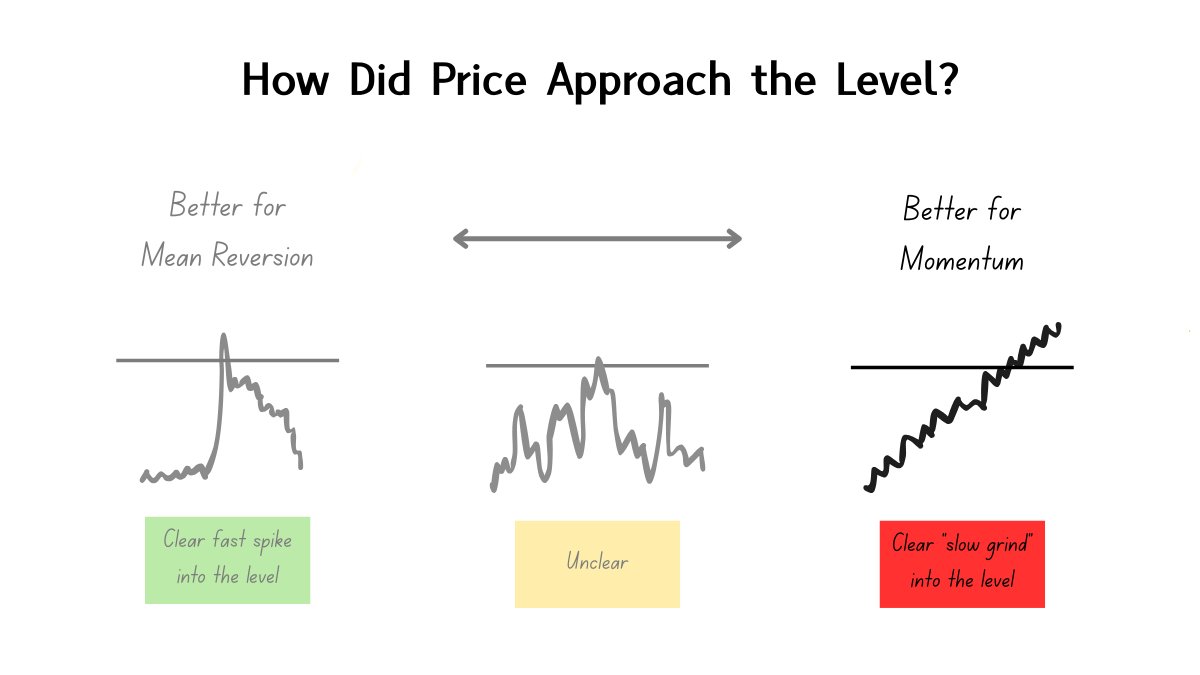 How Did Price Approach the Level?

Better for Mean Reversion

Better for Momentum

Clear fast spike into the level

Unclear

Clear "slow grind" into the level